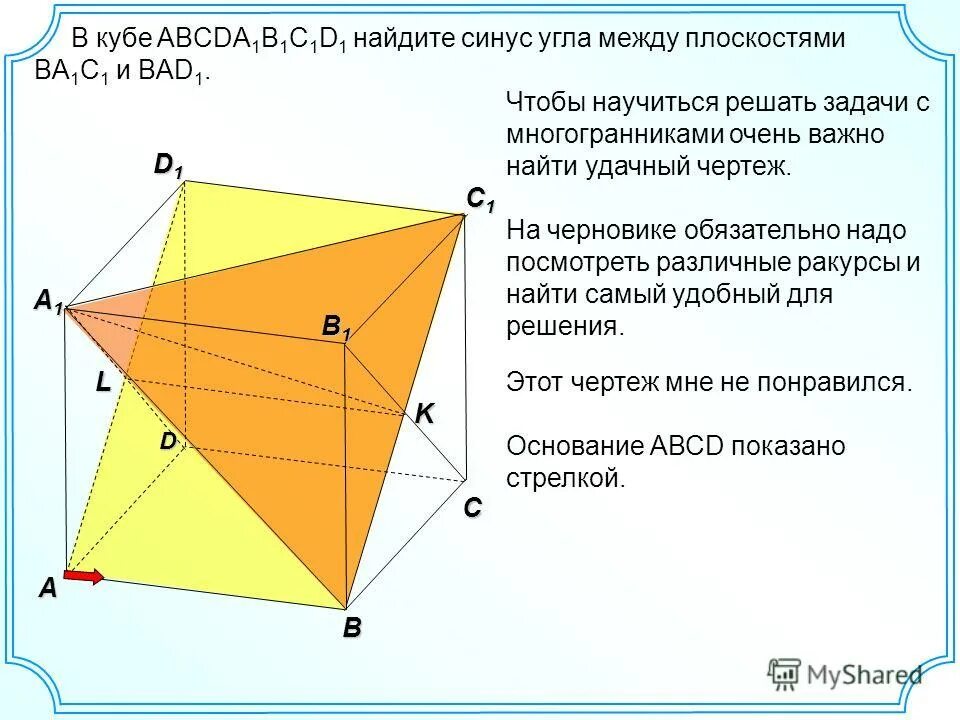 В кубе $ABCDA_1B_1C_1D_1$ найдите синус угла между плоскостями $BA_1C_1$ и $BAD_1$.

Чтобы научиться решать задачи с многогранниками очень важно найти удачный чертеж.

На черновике обязательно надо посмотреть различные ракурсы и найти самый удобный для решения.

Этот чертеж мне не понравился.

Основание ABCD показано стрелкой.

$D_1$

$C_1$

$A_1$

$B_1$

L

K

D

C

A

B

MyShared